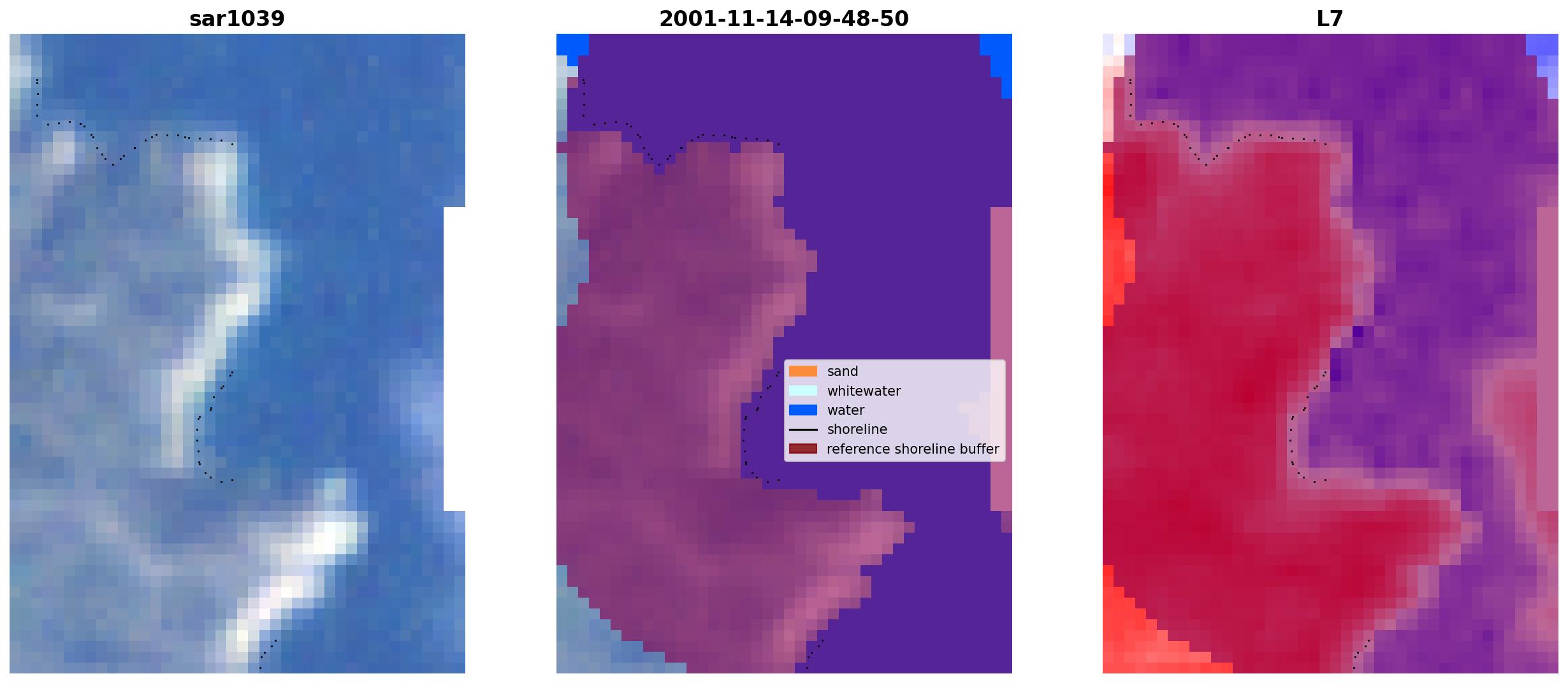 sar1039

2001-11-14-09-48-50

sand
whitewater
water
shoreline
reference shoreline buffer

L7